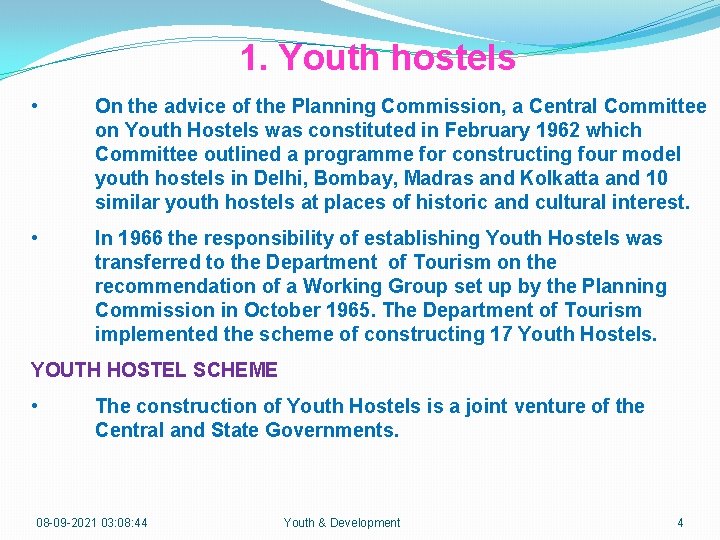 1. Youth hostels

• On the advice of the Planning Commission, a Central Committee on Youth Hostels was constituted in February 1962 which Committee outlined a programme for constructing four model youth hostels in Delhi, Bombay, Madras and Kolkatta and 10 similar youth hostels at places of historic and cultural interest.

• In 1966 the responsibility of establishing Youth Hostels was transferred to the Department of Tourism on the recommendation of a Working Group set up by the Planning Commission in October 1965. The Department of Tourism implemented the scheme of constructing 17 Youth Hostels.

YOUTH HOSTEL SCHEME

• The construction of Youth Hostels is a joint venture of the Central and State Governments.

08-09-2021 03:08:44 Youth & Development 4